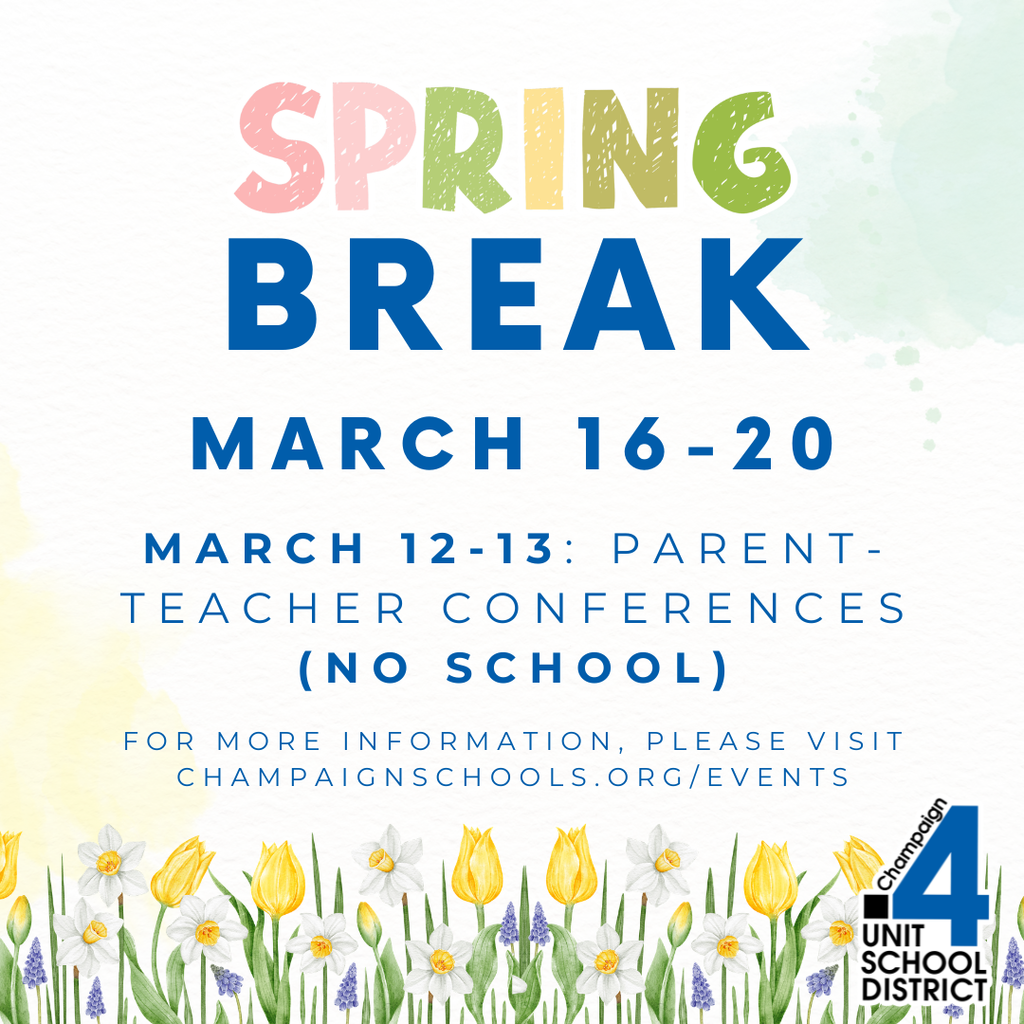 SPRING BREAK

MARCH 16-20

MARCH 12-13: PARENT-TEACHER CONFERENCES (NO SCHOOL)

FOR MORE INFORMATION, PLEASE VISIT CHAMPAIGNSCHOOLS.ORG/EVENTS

Champaign 4 UNIT SCHOOL DISTRICT